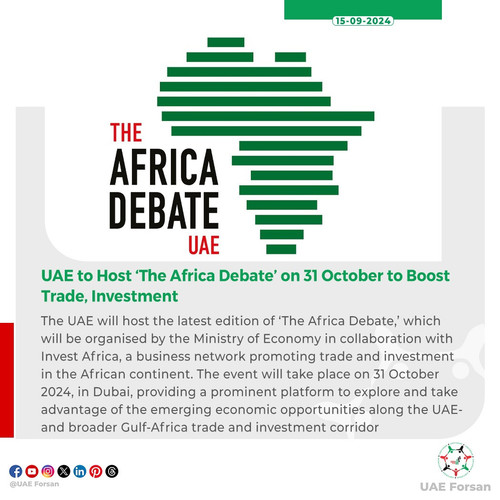 15-09-2024

THE
AFRICA
DEBATE
UAE

UAE to Host 'The Africa Debate' on 31 October to Boost Trade, Investment

The UAE will host the latest edition of 'The Africa Debate,' which will be organised by the Ministry of Economy in collaboration with Invest Africa, a business network promoting trade and investment in the African continent. The event will take place on 31 October 2024, in Dubai, providing a prominent platform to explore and take advantage of the emerging economic opportunities along the UAE- and broader Gulf-Africa trade and investment corridor

@UAE Forsan

UAE Forsan